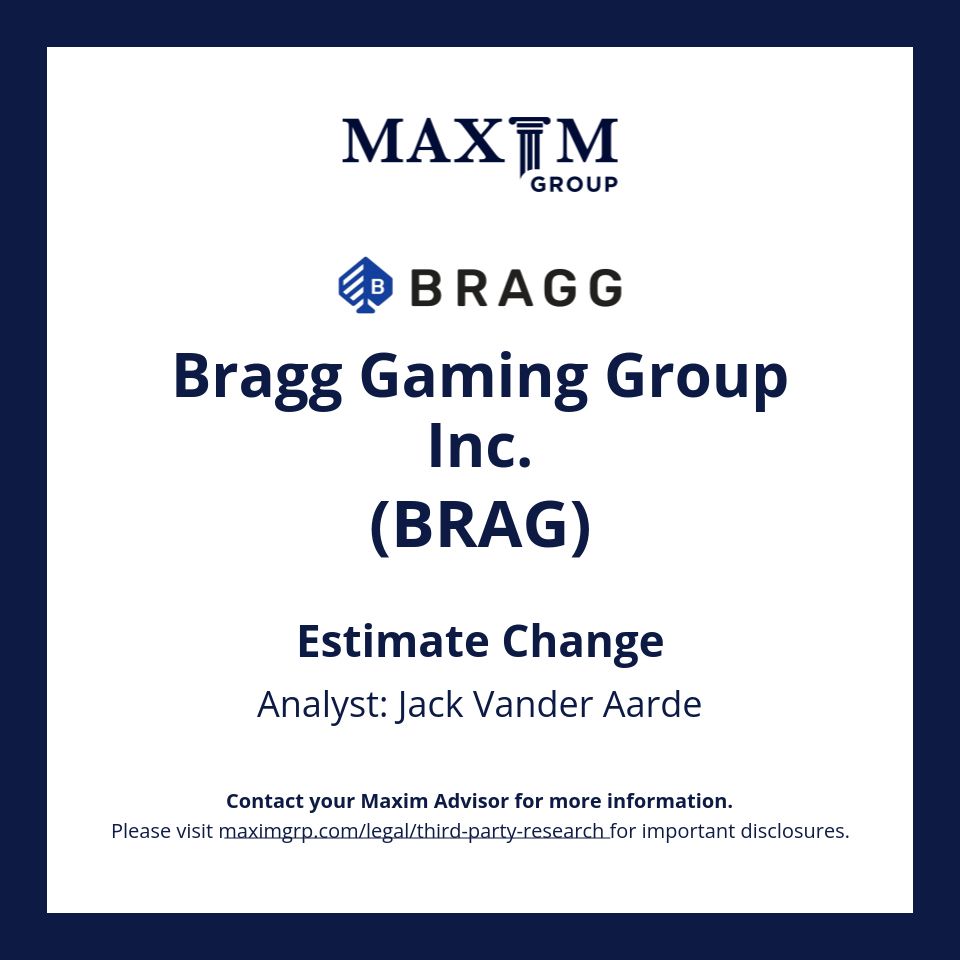 MAXIM
GROUP

BRAGG

Bragg Gaming Group Inc.
(BRAG)

Estimate Change

Analyst: Jack Vander Aarde

Contact your Maxim Advisor for more information.
Please visit maximgrp.com/legal/third-party-research for important disclosures.